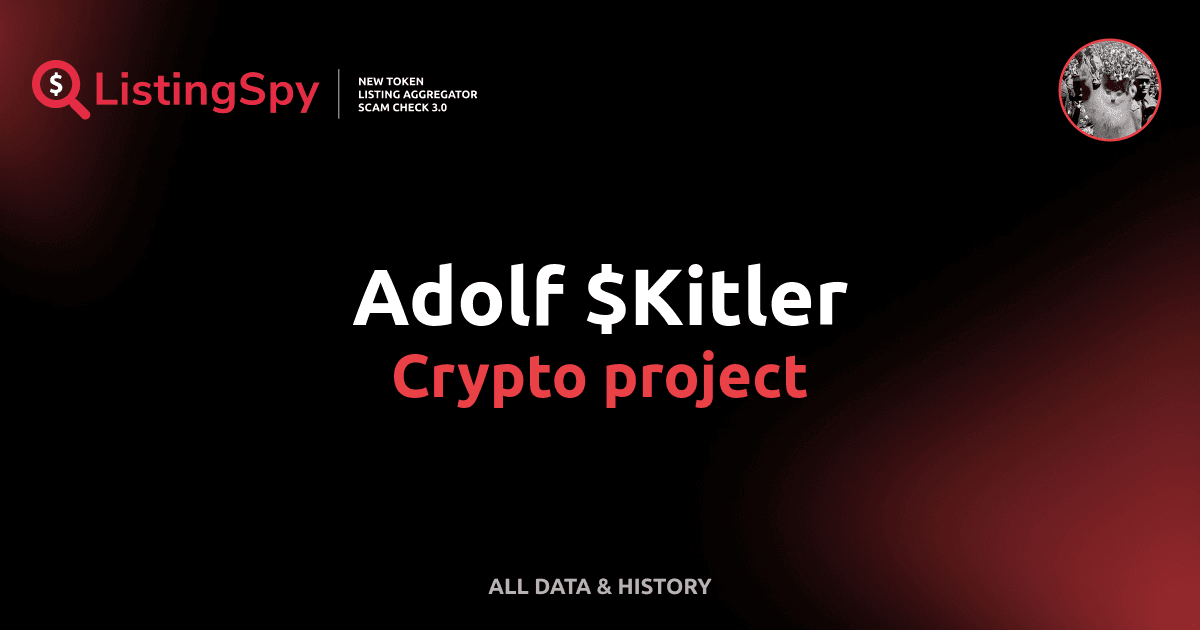 ListingSpy

NEW TOKEN
LISTING AGGREGATOR
SCAM CHECK 3.0

Adolf $Kitler
Crypto project

ALL DATA & HISTORY